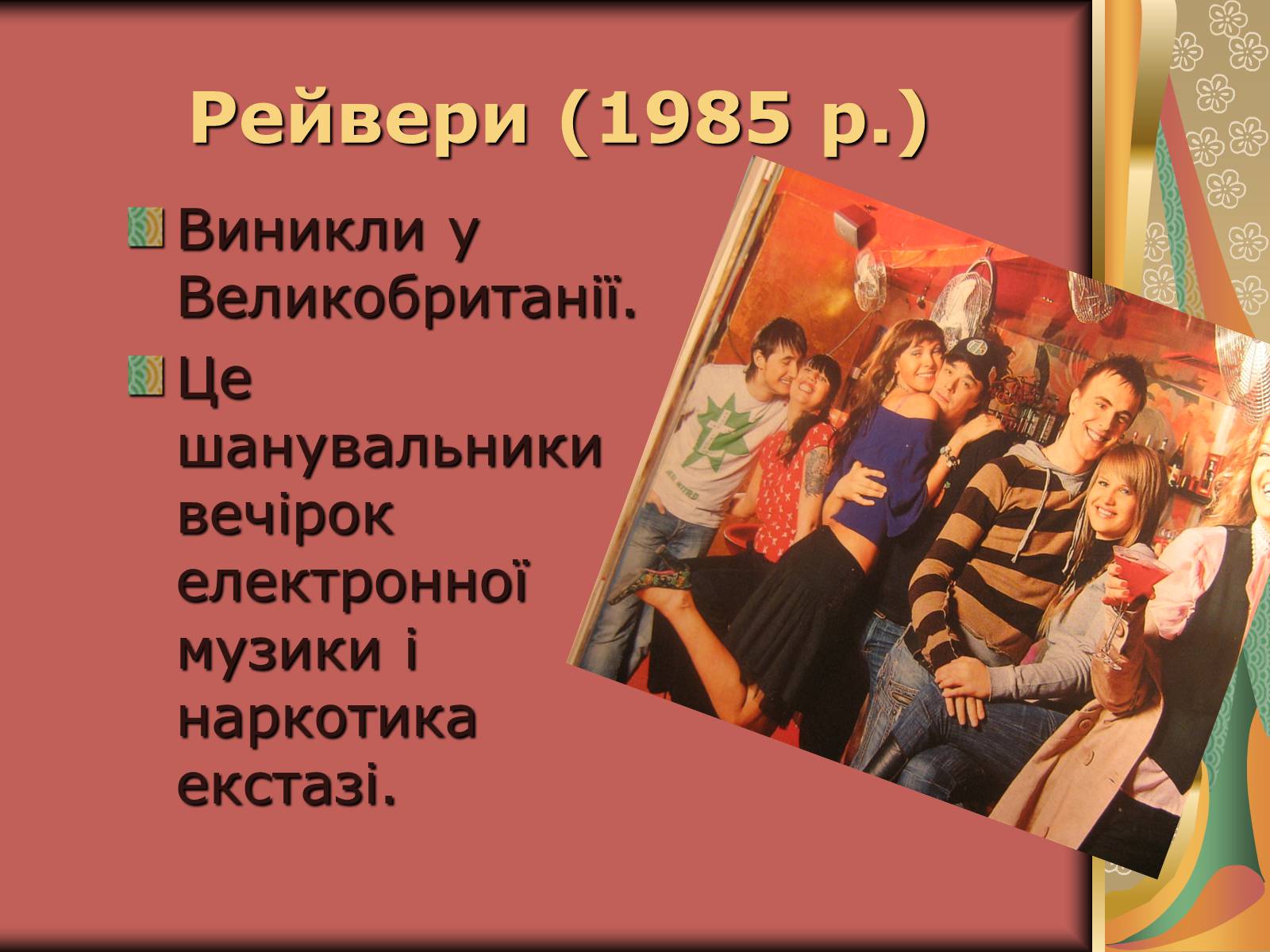 Рейвери (1985 р.)

Виникли у Великобританії.

Це шанувальники вечірок електронної музики і наркотика екстазі.